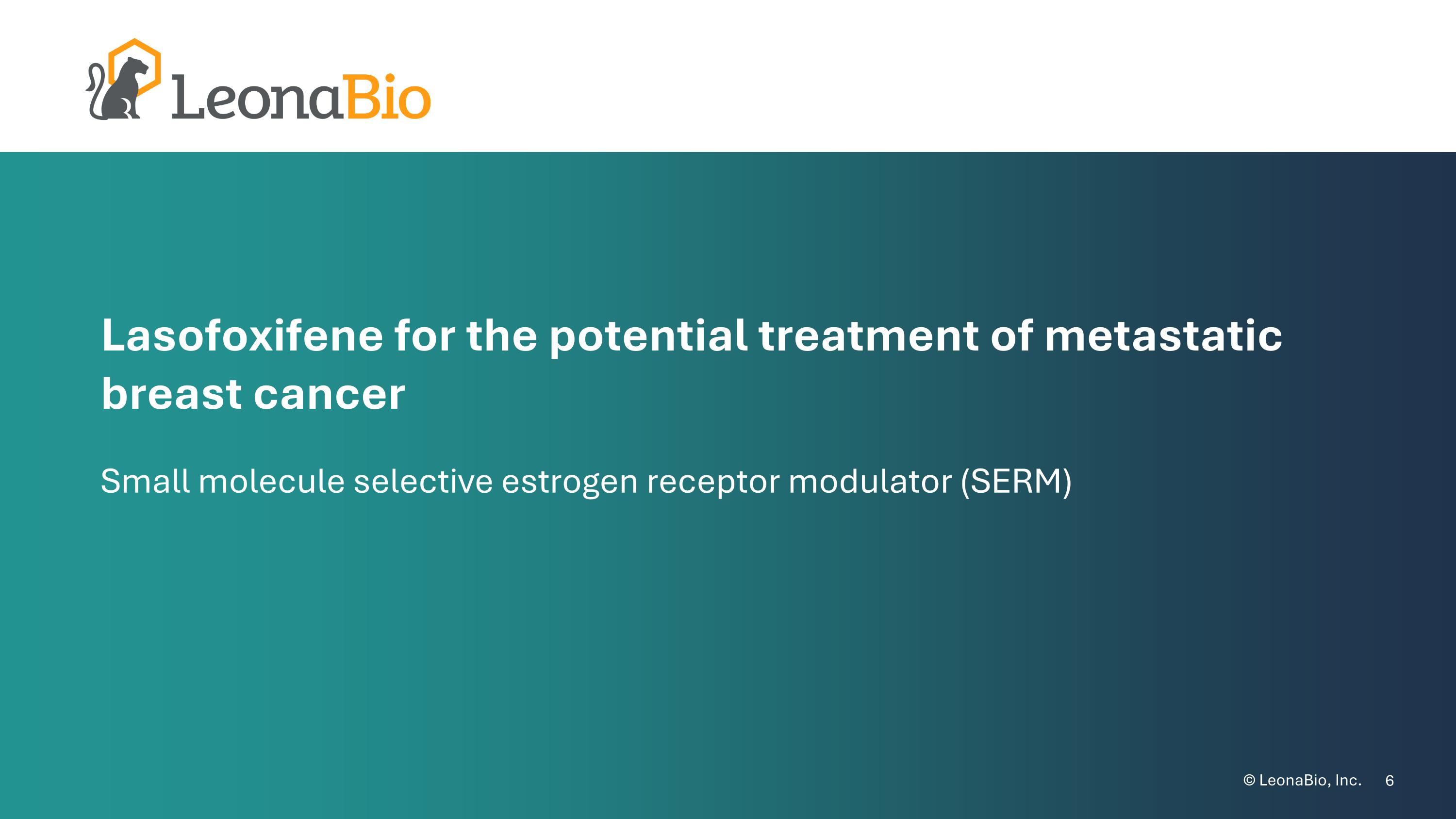 LeonaBio

Lasofoxifene for the potential treatment of metastatic breast cancer

Small molecule selective estrogen receptor modulator (SERM)

© LeonaBio, Inc. 6